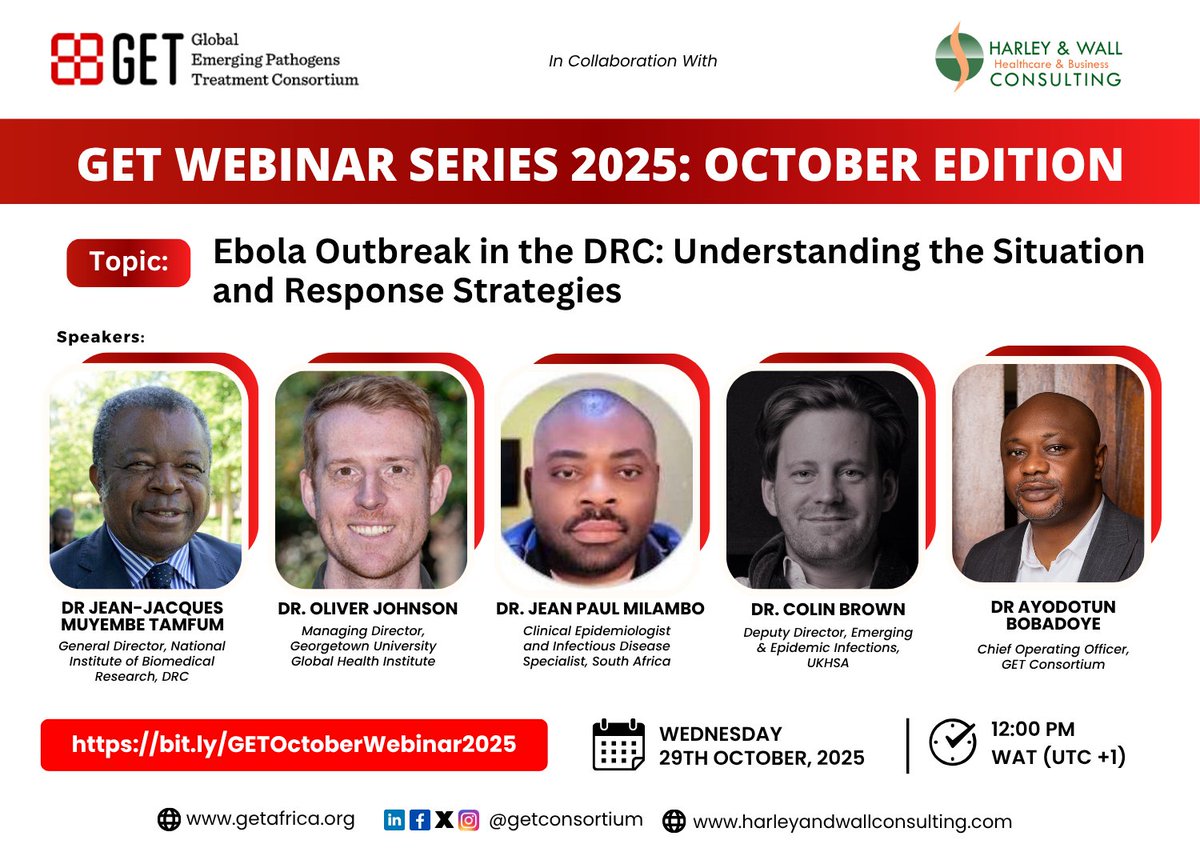 GET Global Emerging Pathogens Treatment Consortium

In Collaboration With

HARLEY & WALL Healthcare & Business CONSULTING

GET WEBINAR SERIES 2025: OCTOBER EDITION

Topic: Ebola Outbreak in the DRC: Understanding the Situation and Response Strategies

Speakers:

DR JEAN-JACQUES MUYEMBE TAMFUM
General Director, National Institute of Biomedical Research, DRC

DR. OLIVER JOHNSON
Managing Director, Georgetown University Global Health Institute

DR. JEAN PAUL MILAMBO
Clinical Epidemiologist and Infectious Disease Specialist, South Africa

DR. COLIN BROWN
Deputy Director, Emerging & Epidemic Infections, UKHSA

DR AYODOTUN BOBADOYE
Chief Operating Officer, GET Consortium

https://bit.ly/GETOctoberWebinar2025

WEDNESDAY 29TH OCTOBER, 2025

12:00 PM WAT (UTC +1)

www.getafrica.org @getconsortium www.harleyandwallconsulting.com